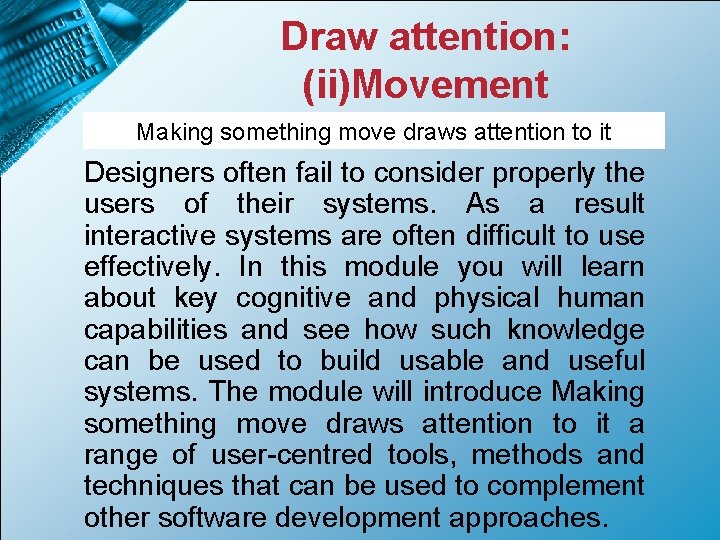 Draw attention:
(ii)Movement

Making something move draws attention to it

Designers often fail to consider properly the users of their systems. As a result interactive systems are often difficult to use effectively. In this module you will learn about key cognitive and physical human capabilities and see how such knowledge can be used to build usable and useful systems. The module will introduce Making something move draws attention to it a range of user-centred tools, methods and techniques that can be used to complement other software development approaches.